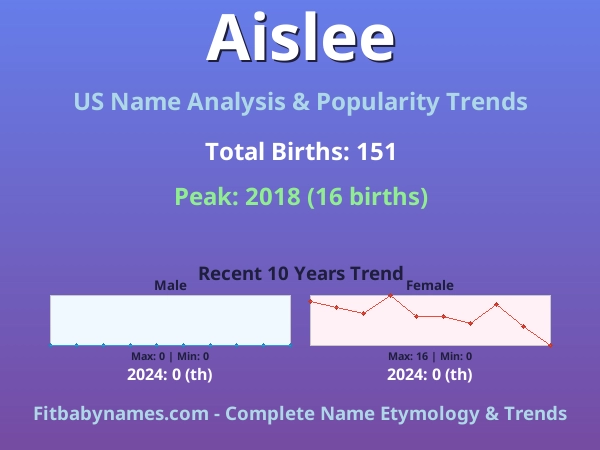 Aislee

US Name Analysis & Popularity Trends

Total Births: 151

Peak: 2018 (16 births)

Recent 10 Years Trend

Male

Max: 0 | Min: 0

2024: 0 (th)

Female

Max: 16 | Min: 0

2024: 0 (th)

Fitbabynames.com - Complete Name Etymology & Trends